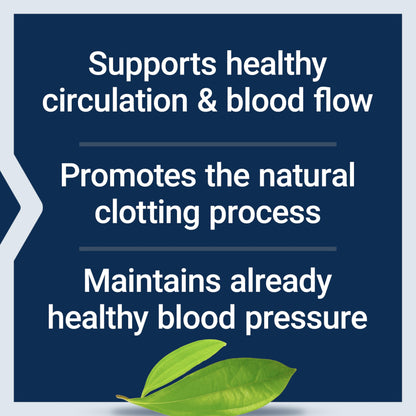 Supports healthy circulation & blood flow

Promotes the natural clotting process

Maintains already healthy blood pressure